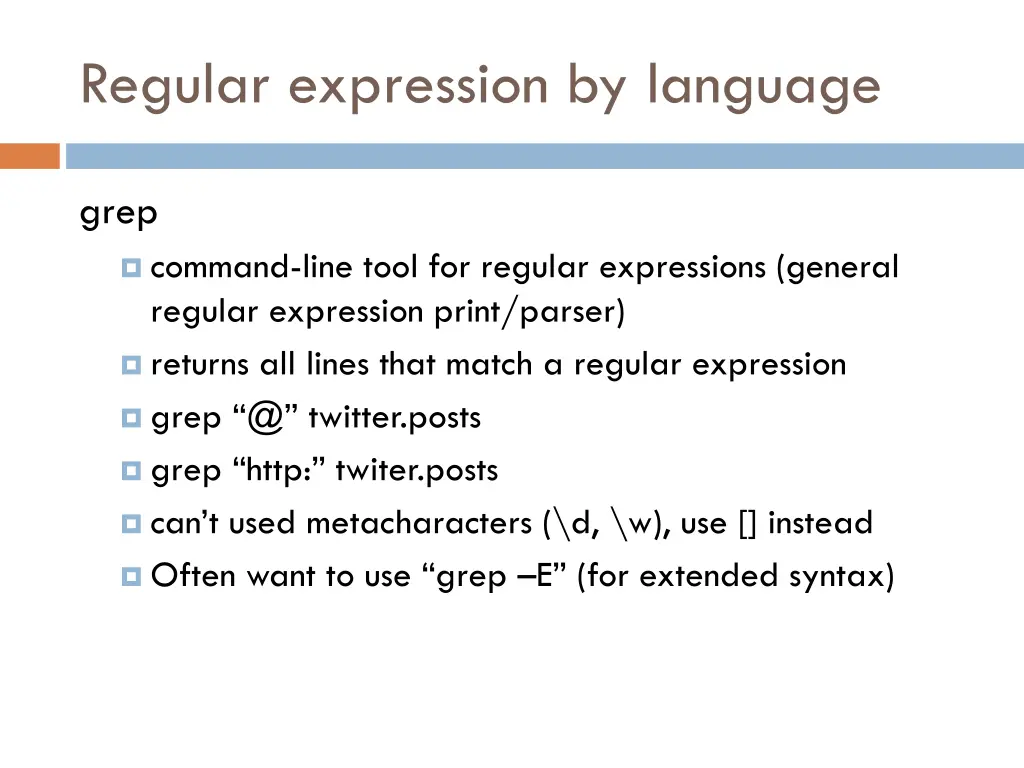 Regular expression by language

grep

command-line tool for regular expressions (general regular expression print/parser)

returns all lines that match a regular expression

grep “@” twitter.posts

grep “http:” twiter.posts

can’t used metacharacters (\d, \w), use [] instead

Often want to use “grep –E” (for extended syntax)